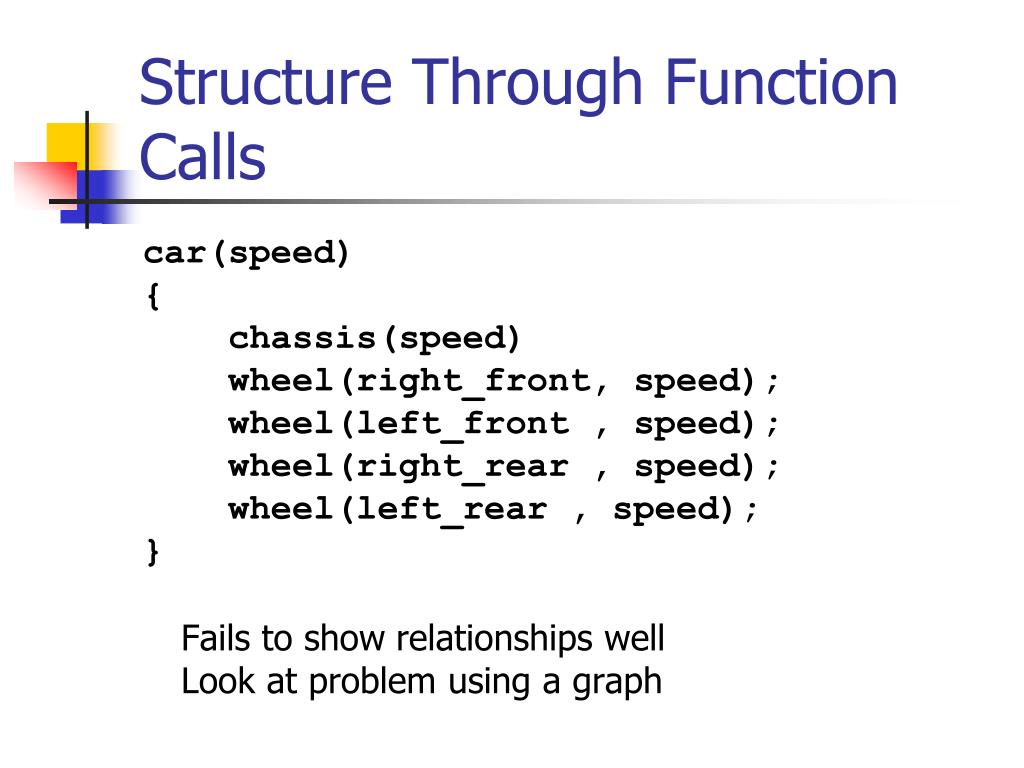 Structure Through Function Calls

car(speed)
{
    chassis(speed)
    wheel(right_front, speed);
    wheel(left_front , speed);
    wheel(right_rear , speed);
    wheel(left_rear , speed);
}

Fails to show relationships well
Look at problem using a graph